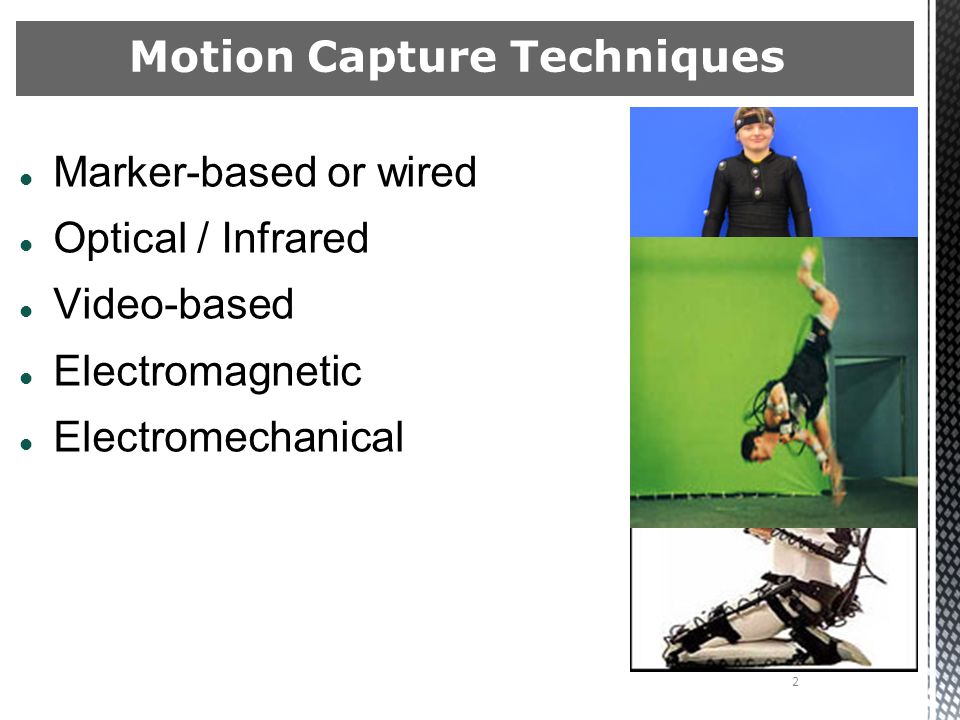 Motion Capture Techniques

- Marker-based or wired
- Optical / Infrared
- Video-based
- Electromagnetic
- Electromechanical

2